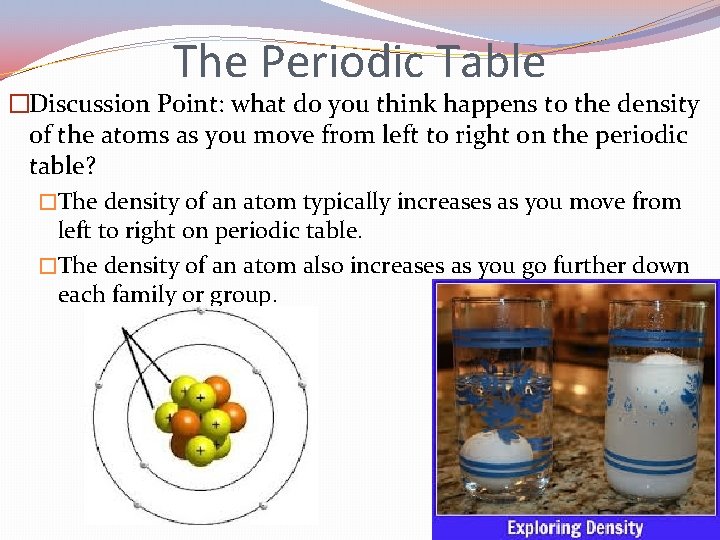 The Periodic Table

□Discussion Point: what do you think happens to the density of the atoms as you move from left to right on the periodic table?

□The density of an atom typically increases as you move from left to right on periodic table.

□The density of an atom also increases as you go further down each family or group.

+ + + + + +

Exploring Density